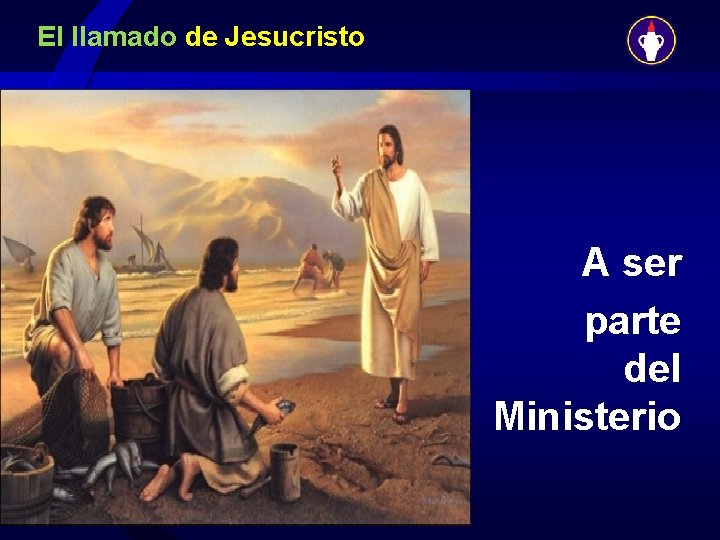 El llamado de Jesucristo

A ser parte del Ministerio